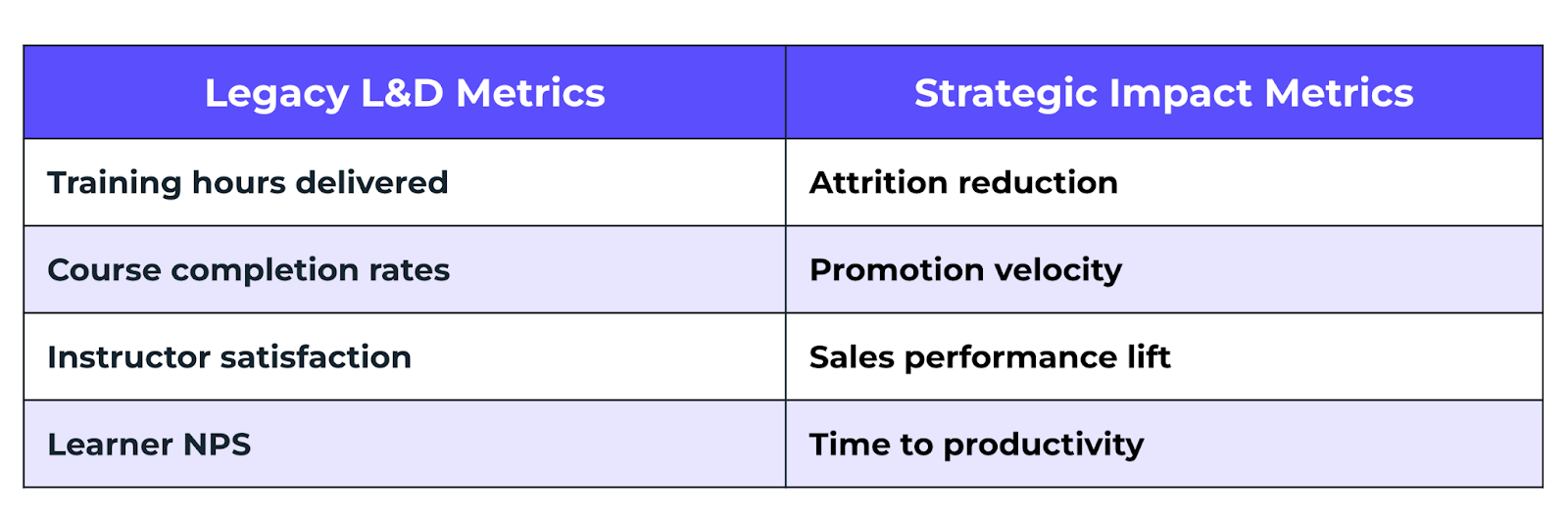 | Legacy L&D Metrics | Strategic Impact Metrics |
|---|---|
| Training hours delivered | Attrition reduction |
| Course completion rates | Promotion velocity |
| Instructor satisfaction | Sales performance lift |
| Learner NPS | Time to productivity |